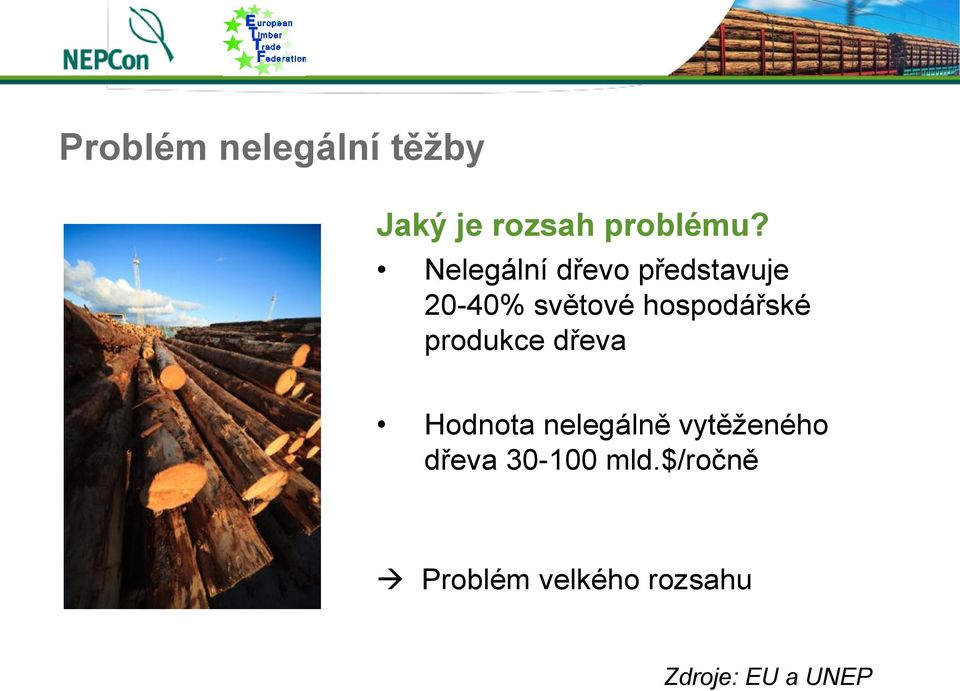 NEPCon

European
Timber
Trade
Federation

Problém nelegální těžby

Jaký je rozsah problému?

• Nelegální dřevo představuje 20-40% světové hospodářské produkce dřeva

• Hodnota nelegálně vytěženého dřeva 30-100 mld.$/ročně

→ Problém velkého rozsahu

Zdroje: EU a UNEP